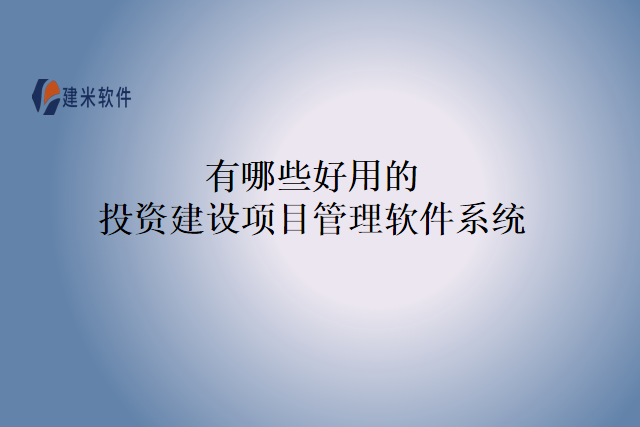 建米软件

有哪些好用的
投资建设项目管理软件系统